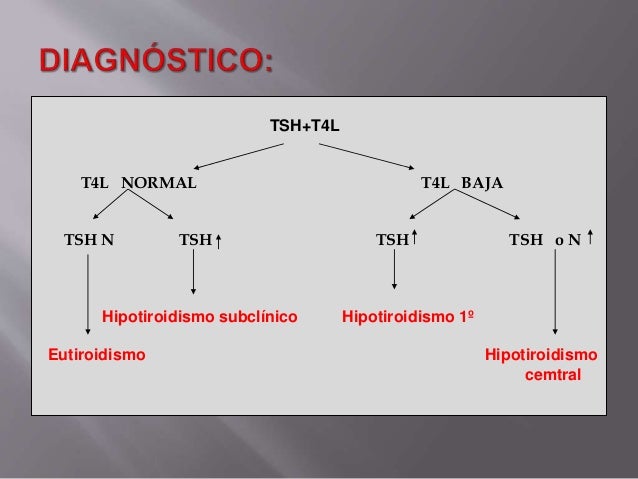 DIAGNÓSTICO:

TSH+T4L

T4L NORMAL

T4L BAJA

TSH N

TSH ↑

TSH ↑

TSH o N ↑

Hipotiroidismo subclínico

Hipotiroidismo 1º

Eutiroidismo

Hipotiroidismo cemtral